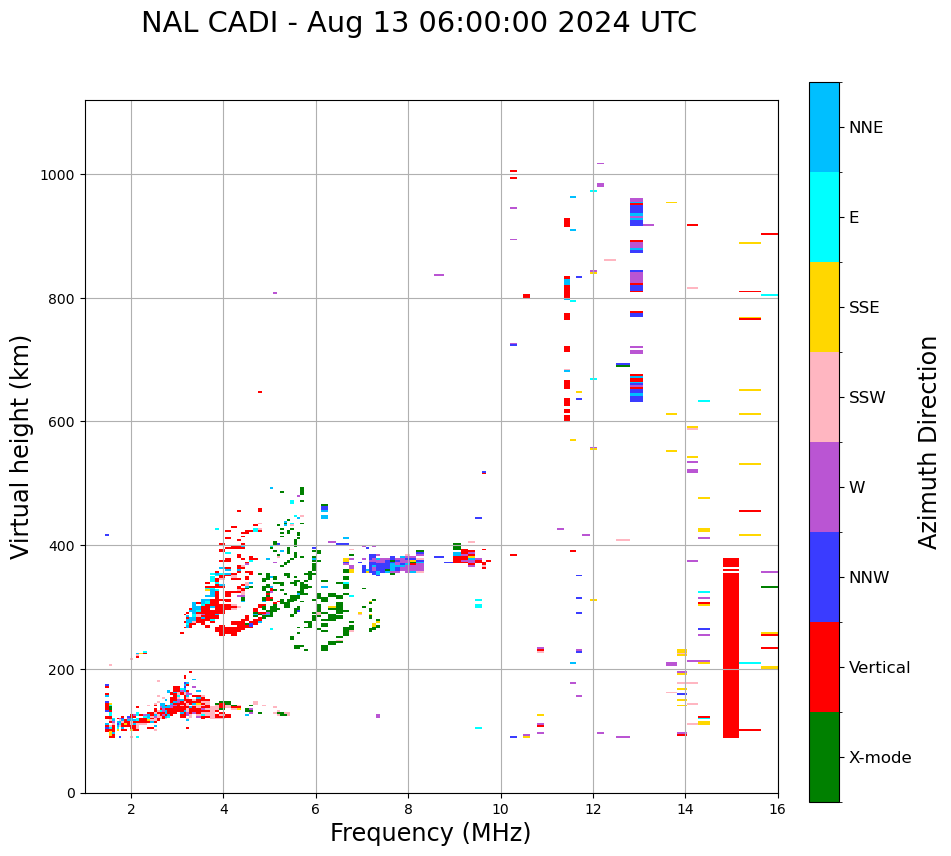 NAL CADI - Aug 13 06:00:00 2024 UTC

Virtual height (km)

1000
800
600
400
200
0

2 4 6 8 10 12 14 16

Frequency (MHz)

NNE
E
SSE
SSW
W
NNW
Vertical
X-mode

Azimuth Direction